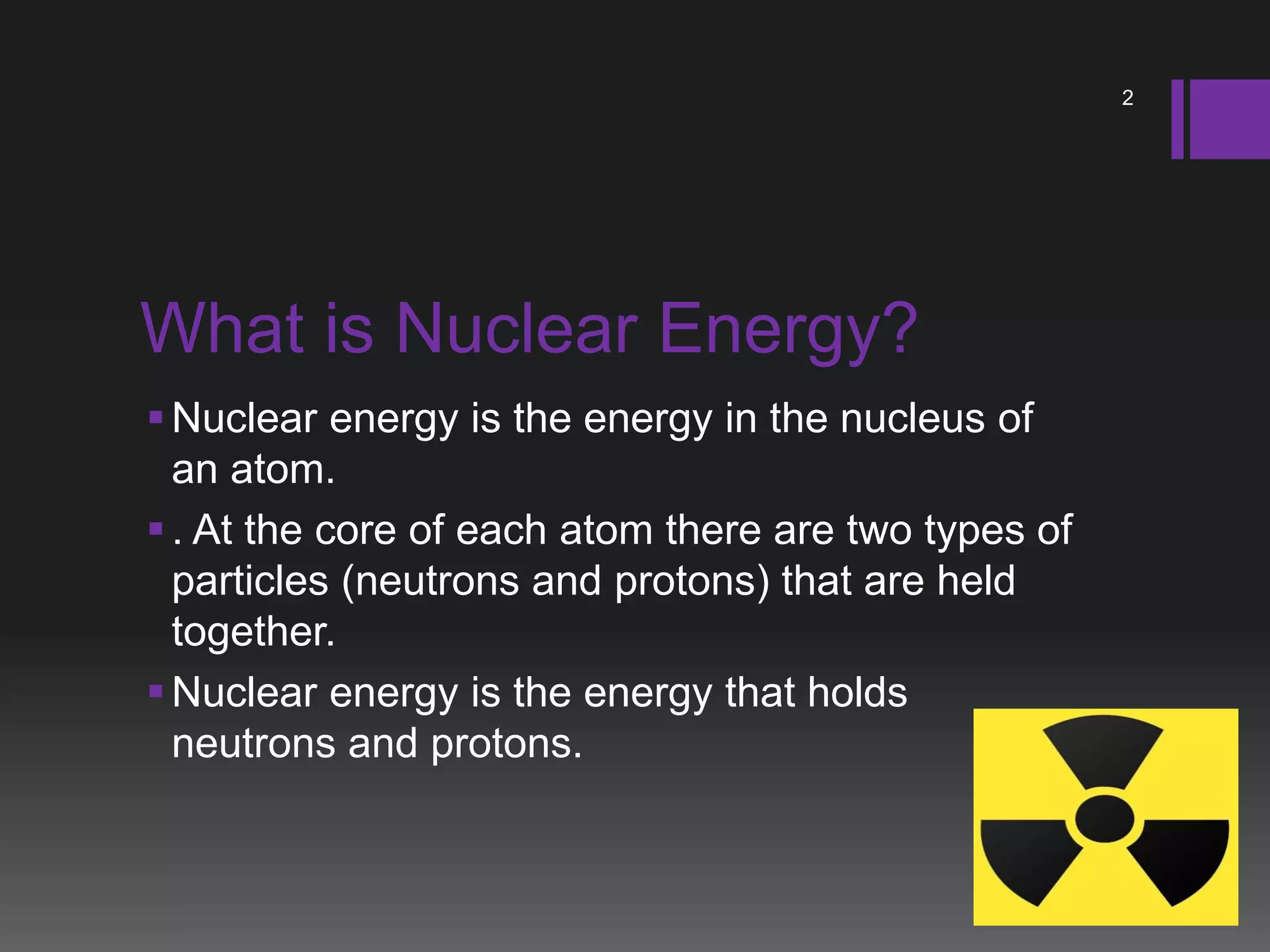 2

What is Nuclear Energy?

▪ Nuclear energy is the energy in the nucleus of an atom.

▪ . At the core of each atom there are two types of particles (neutrons and protons) that are held together.

▪ Nuclear energy is the energy that holds neutrons and protons.